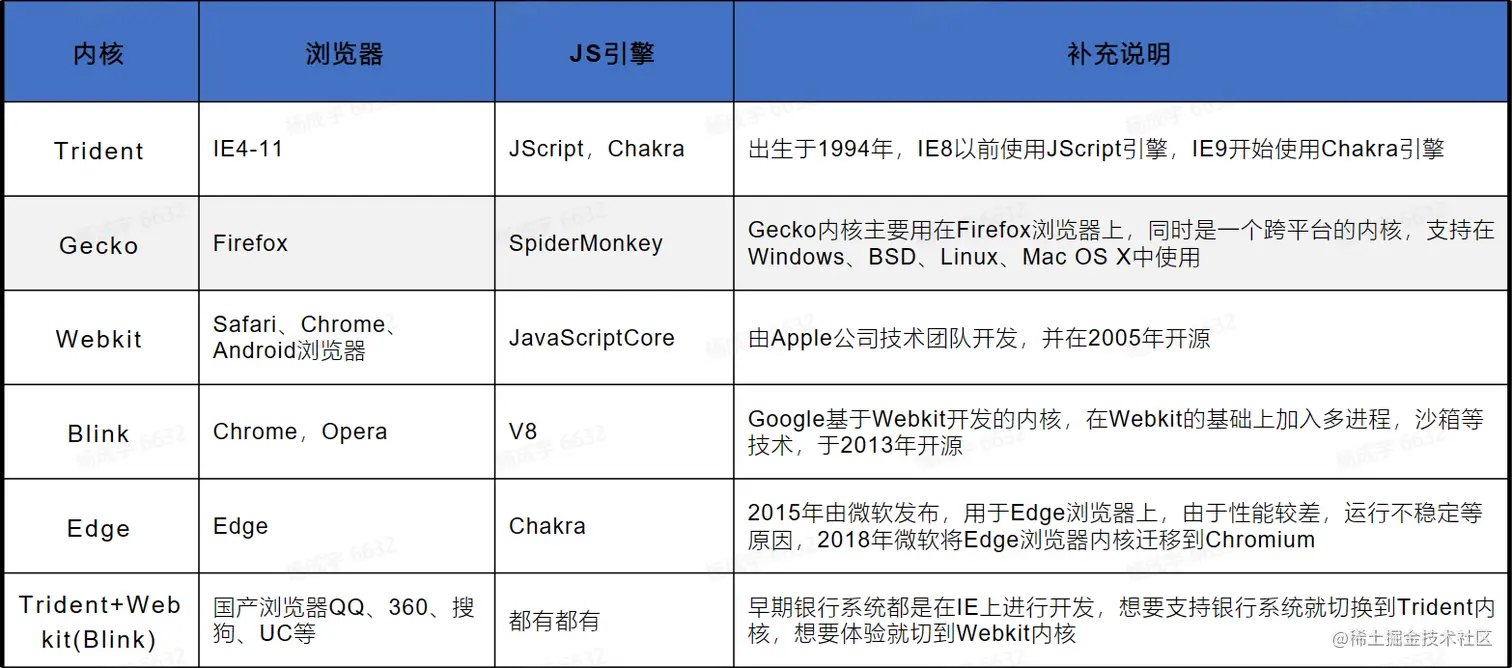 | 内核 | 浏览器 | JS引擎 | 补充说明 |
|---|---|---|---|
| Trident | IE4-11 | JScript，Chakra | 出生于1994年，IE8以前使用JScript引擎，IE9开始使用Chakra引擎 |
| Gecko | Firefox | SpiderMonkey | Gecko内核主要用在Firefox浏览器上，同时是一个跨平台的内核，支持在Windows、BSD、Linux、Mac OS X中使用 |
| Webkit | Safari、Chrome、Android浏览器 | JavaScriptCore | 由Apple公司技术团队开发，并在2005年开源 |
| Blink | Chrome，Opera | V8 | Google基于Webkit开发的内核，在Webkit的基础上加入多进程，沙箱等技术，于2013年开源 |
| Edge | Edge | Chakra | 2015年由微软发布，用于Edge浏览器上，由于性能较差，运行不稳定等原因，2018年微软将Edge浏览器内核迁移到Chromium |
| Trident+Webkit(Blink) | 国产浏览器QQ、360、搜狗、UC等 | 都有都有 | 早期银行系统都是在IE上进行开发，想要支持银行系统就切换到Trident内核，想要体验就切到Webkit内核 |

@稀土掘金技术社区